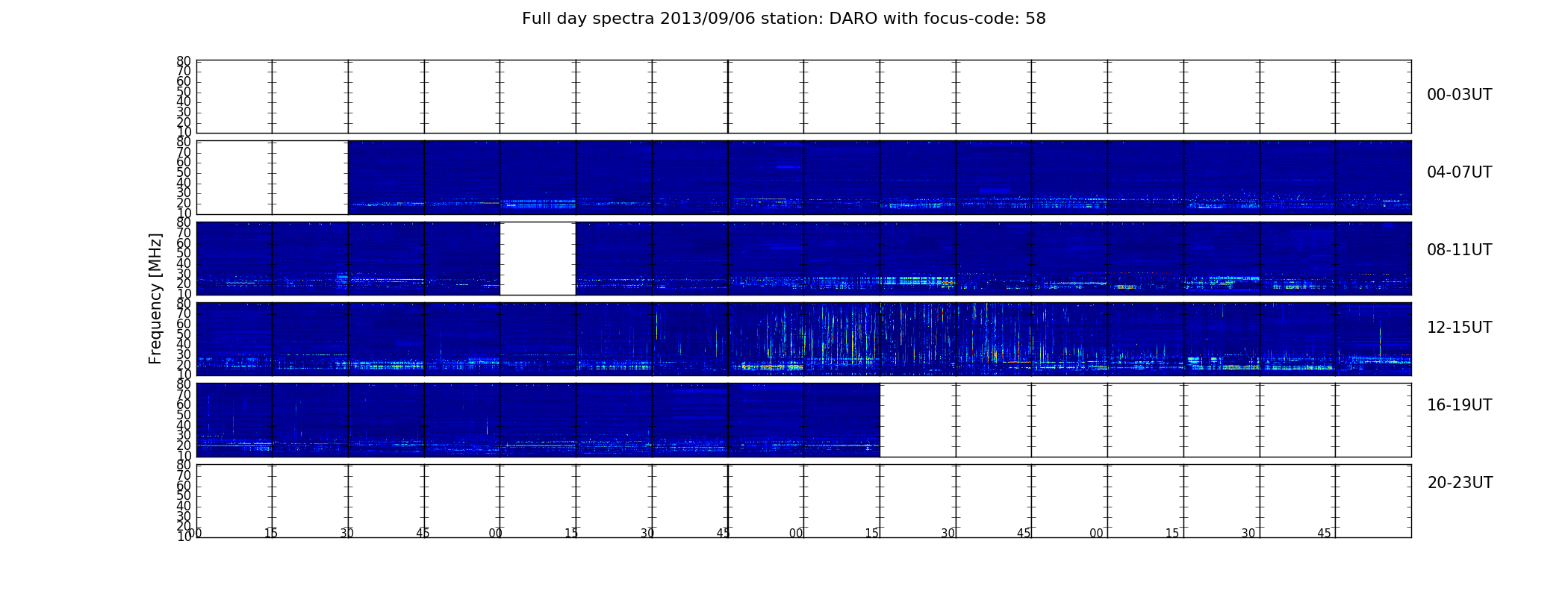 Full day spectra 2013/09/06 station: DARO with focus-code: 58

Frequency [MHz]

80 70 60 50 40 30 20 10
00-03UT

80 70 60 50 40 30 20 10
04-07UT

80 70 60 50 40 30 20 10
08-11UT

80 70 60 50 40 30 20 10
12-15UT

80 70 60 50 40 30 20 10
16-19UT

80 70 60 50 40 30 20 10
20-23UT

00 15 30 45 00 15 30 45 00 15 30 45 00 15 30 45